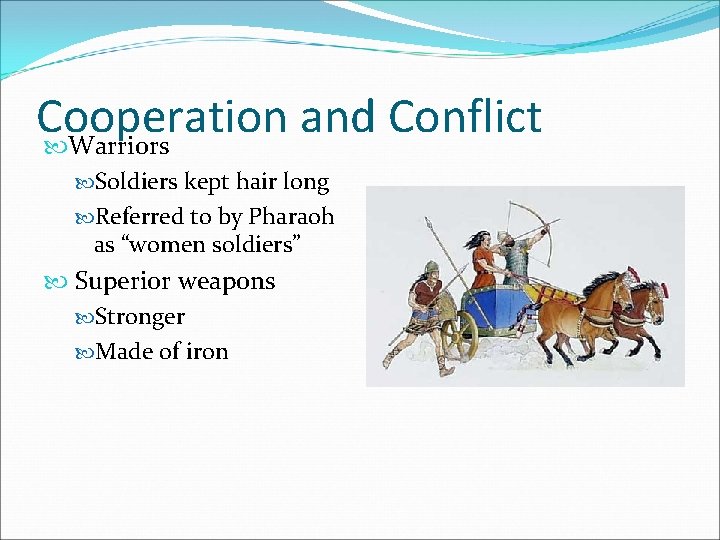 Cooperation and Conflict

Warriors

Soldiers kept hair long

Referred to by Pharaoh as “women soldiers”

Superior weapons

Stronger

Made of iron